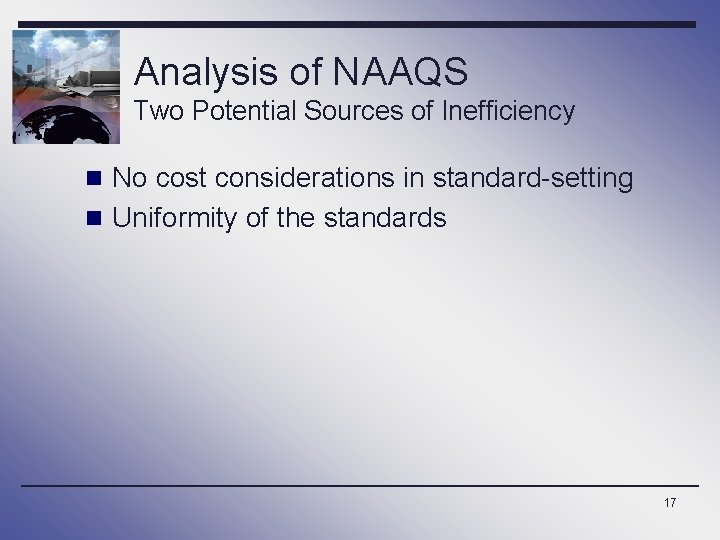 Analysis of NAAQS
Two Potential Sources of Inefficiency

No cost considerations in standard-setting
Uniformity of the standards

17